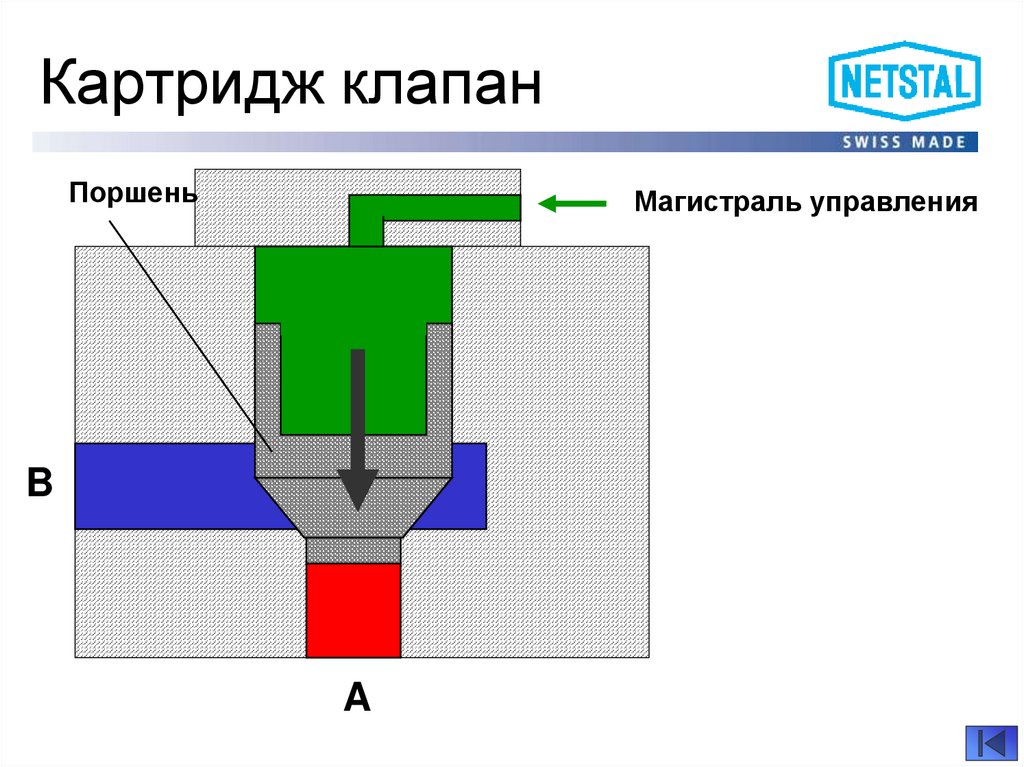 Картридж клапан

NETSTAL
SWISS MADE

Поршень

Магистраль управления

B

A